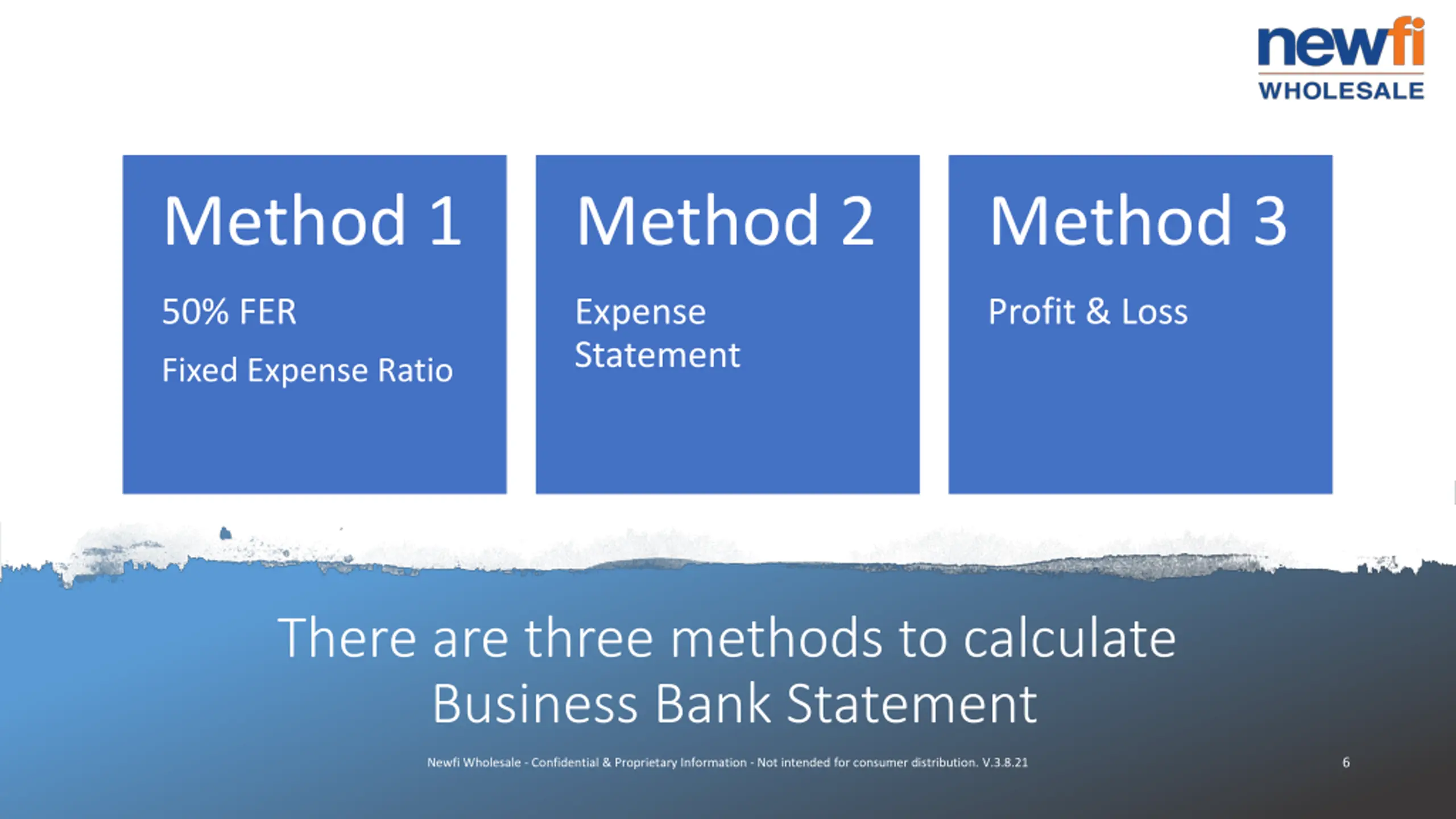 newfi
WHOLESALE

Method 1

50% FER

Fixed Expense Ratio

Method 2

Expense Statement

Method 3

Profit & Loss

There are three methods to calculate Business Bank Statement

Newfi Wholesale - Confidential & Proprietary Information - Not intended for consumer distribution. V.3.8.21

6